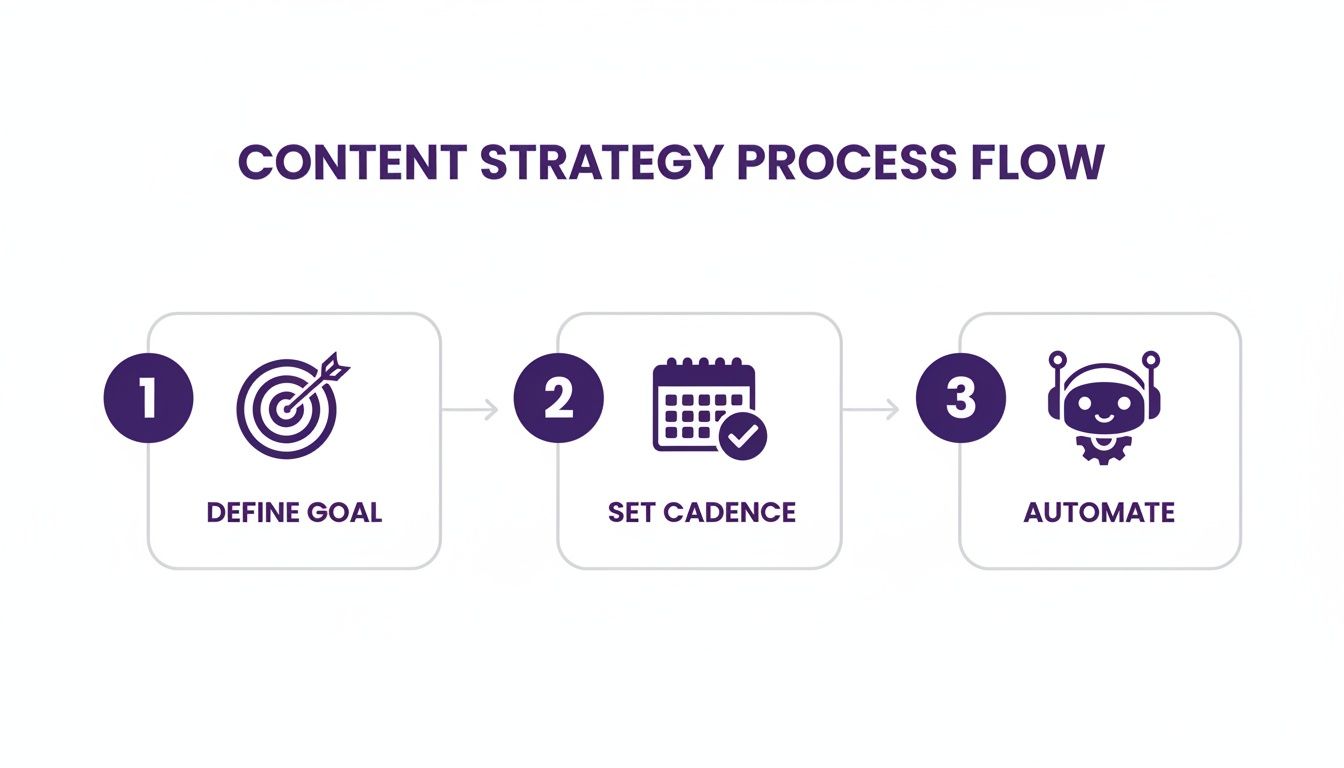 CONTENT STRATEGY PROCESS FLOW

1

DEFINE GOAL

2

SET CADENCE

3

AUTOMATE